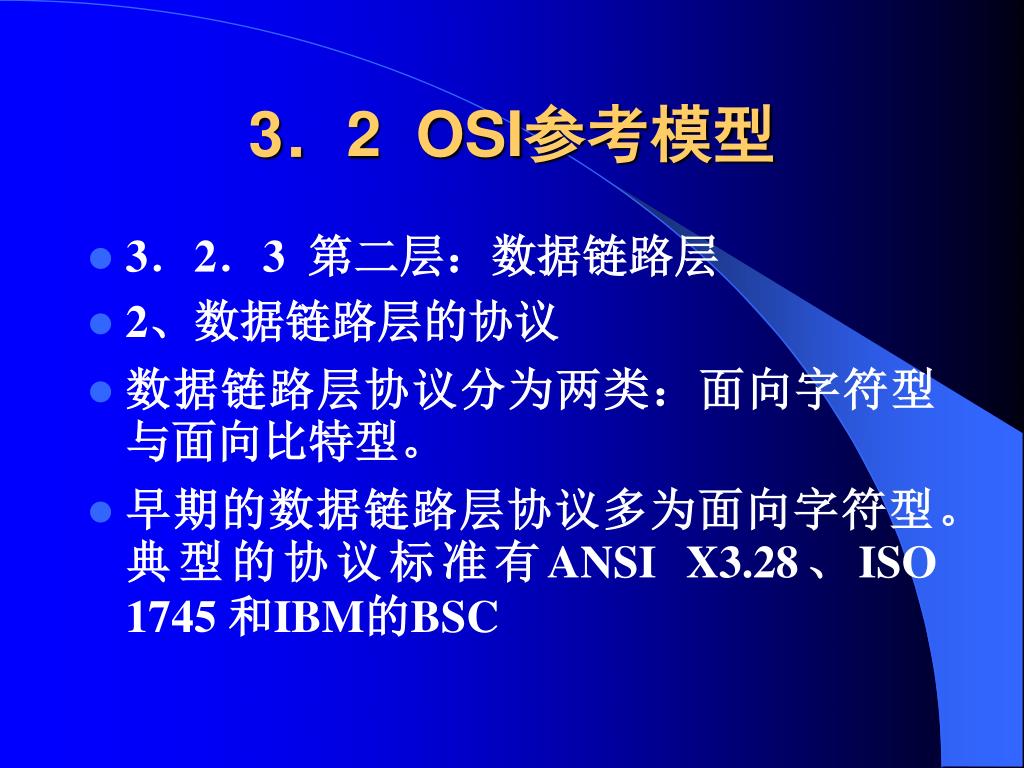 3．2 OSI参考模型

3．2．3 第二层：数据链路层

2、数据链路层的协议

数据链路层协议分为两类：面向字符型与面向比特型。

早期的数据链路层协议多为面向字符型。典型的协议标准有ANSI X3.28、ISO 1745 和IBM的BSC